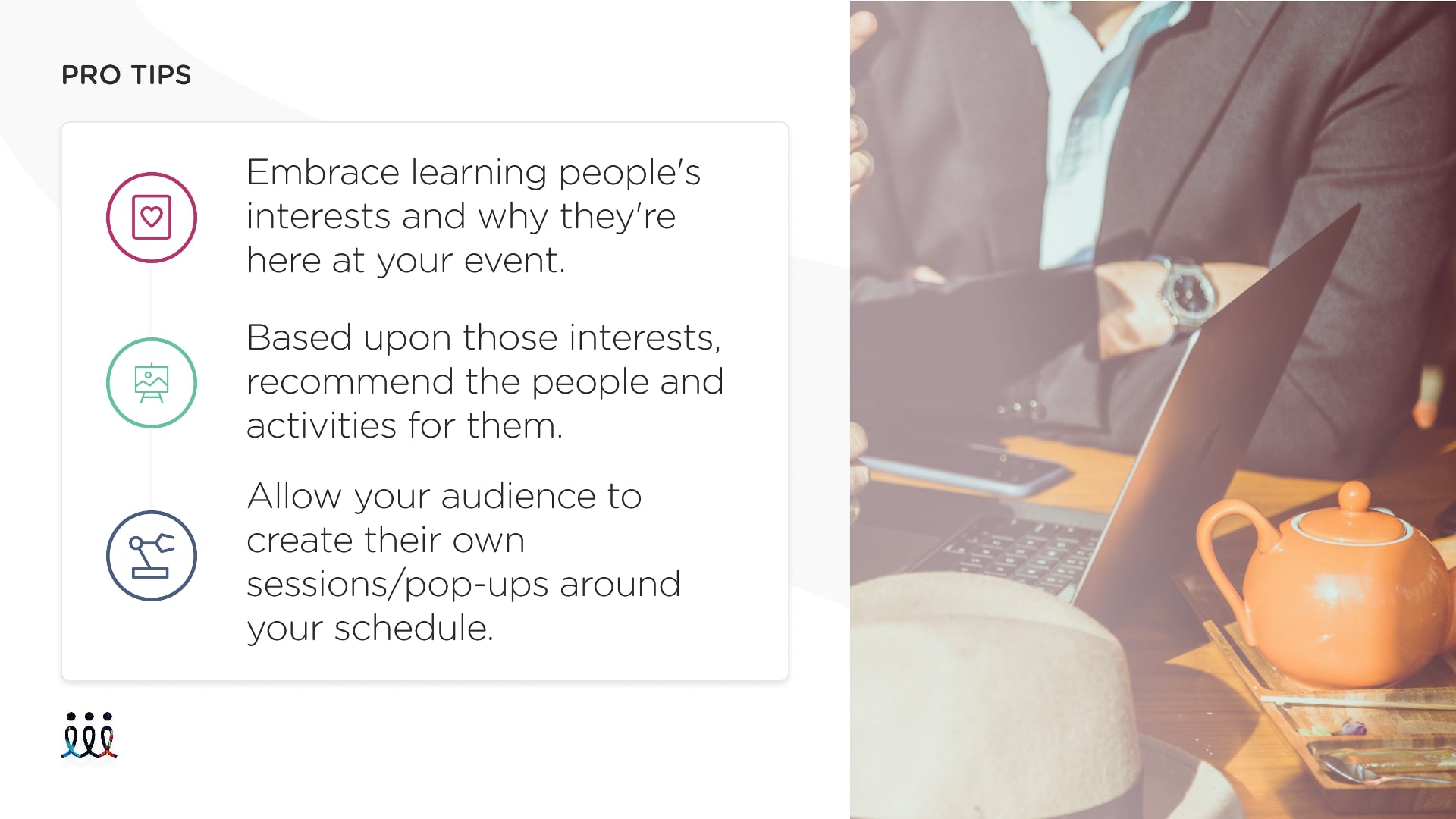 PRO TIPS

Embrace learning people's interests and why they're here at your event.

Based upon those interests, recommend the people and activities for them.

Allow your audience to create their own sessions/pop-ups around your schedule.